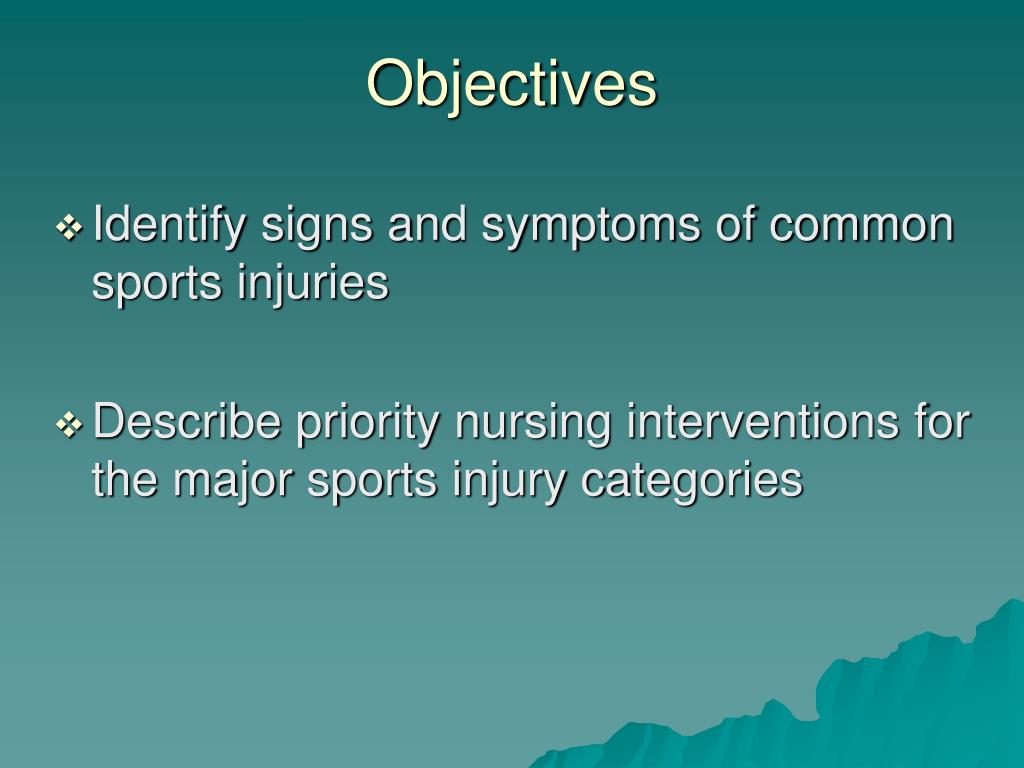 Objectives

❖ Identify signs and symptoms of common sports injuries

❖ Describe priority nursing interventions for the major sports injury categories